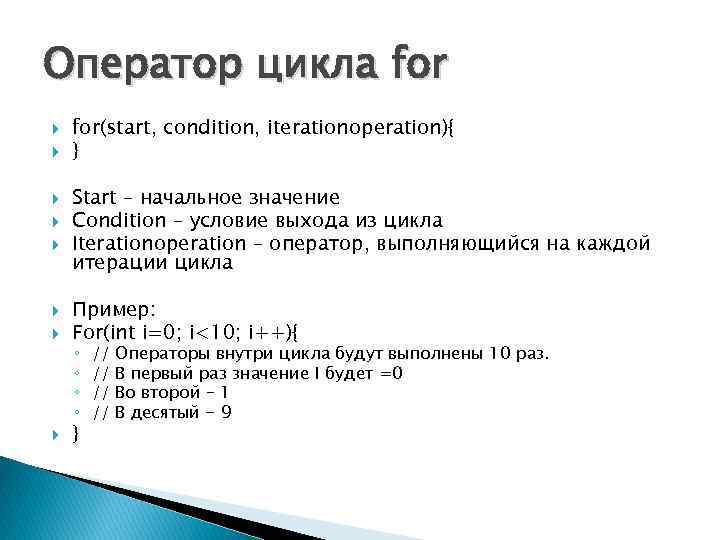 Оператор цикла for

for(start, condition, iterationoperation){
}

Start – начальное значение
Condition – условие выхода из цикла
Iterationoperation – оператор, выполняющийся на каждой итерации цикла

Пример:
For(int i=0; i<10; i++){
// Операторы внутри цикла будут выполнены 10 раз.
// В первый раз значение I будет =0
// Во второй – 1
// В десятый – 9
}